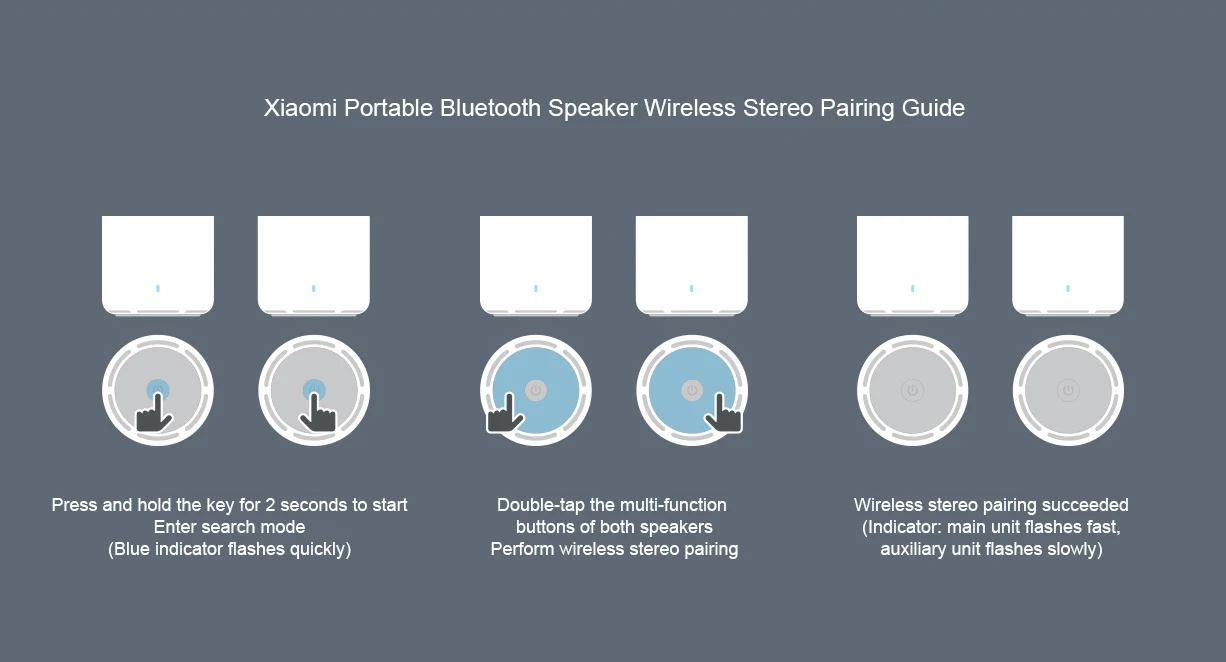 Xiaomi Portable Bluetooth Speaker Wireless Stereo Pairing Guide

Press and hold the key for 2 seconds to start
Enter search mode
(Blue indicator flashes quickly)

Double-tap the multi-function
buttons of both speakers
Perform wireless stereo pairing

Wireless stereo pairing succeeded
(Indicator: main unit flashes fast,
auxiliary unit flashes slowly)